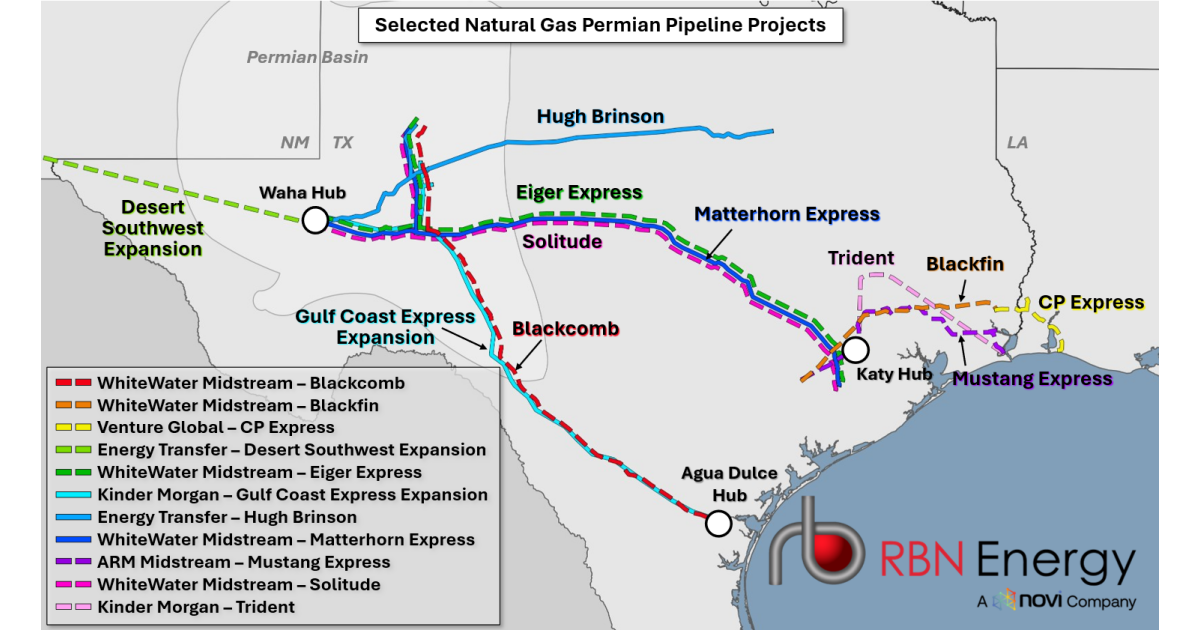 Selected Natural Gas Permian Pipeline Projects

Permian Basin

NM TX

LA

Hugh Brinson

Waha Hub

Desert Southwest Expansion

Eiger Express

Matterhorn Express

Solitude

Trident

Blackfin

CP Express

Gulf Coast Express Expansion

Blackcomb

Katy Hub

Mustang Express

Agua Dulce Hub

WhiteWater Midstream – Blackcomb
WhiteWater Midstream – Blackfin
Venture Global – CP Express
Energy Transfer – Desert Southwest Expansion
WhiteWater Midstream – Eiger Express
Kinder Morgan – Gulf Coast Express Expansion
Energy Transfer – Hugh Brinson
WhiteWater Midstream – Matterhorn Express
ARM Midstream – Mustang Express
WhiteWater Midstream – Solitude
Kinder Morgan – Trident

RBN Energy
A novi Company